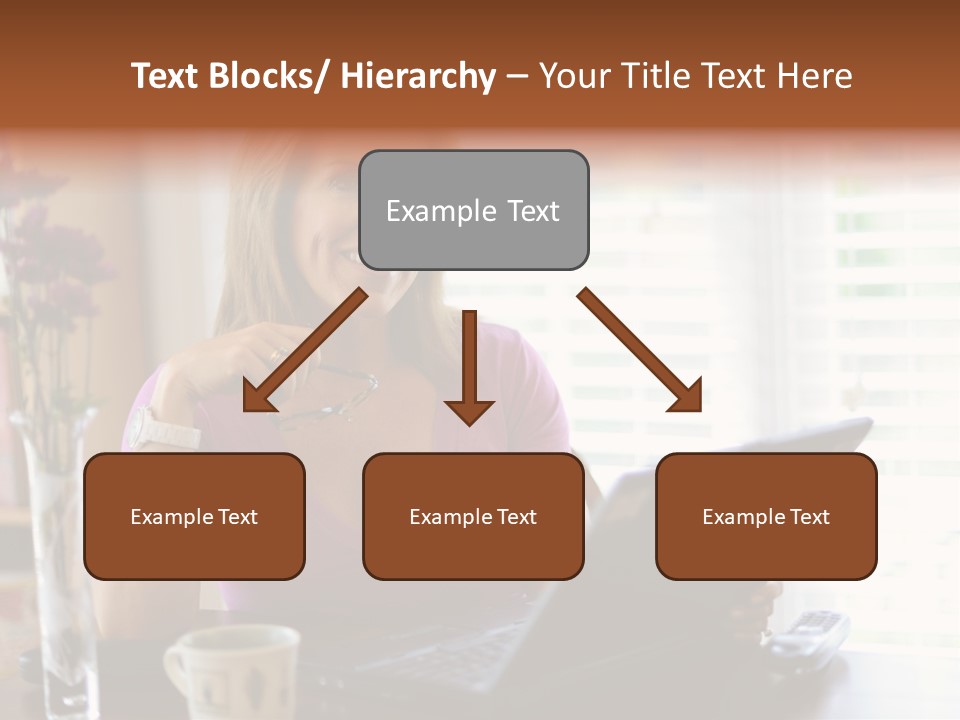 Text Blocks/ Hierarchy – Your Title Text Here

Example Text

Example Text

Example Text

Example Text